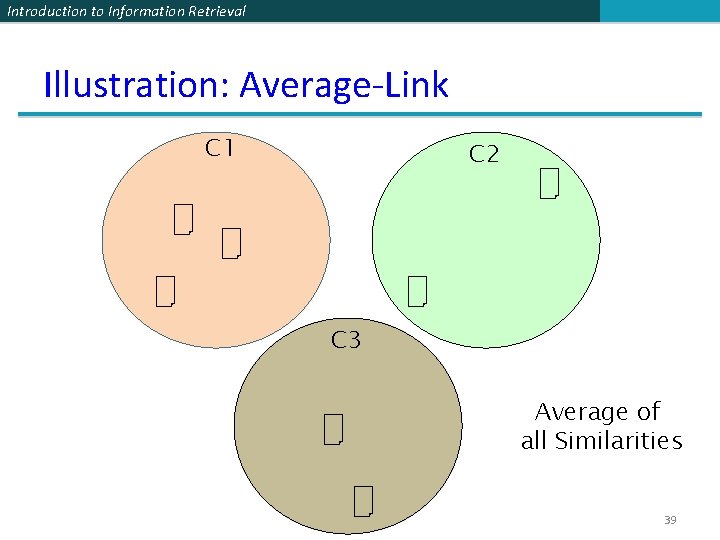 Introduction to Information Retrieval

Illustration: Average-Link

C1

C2

C3

Average of all Similarities

39